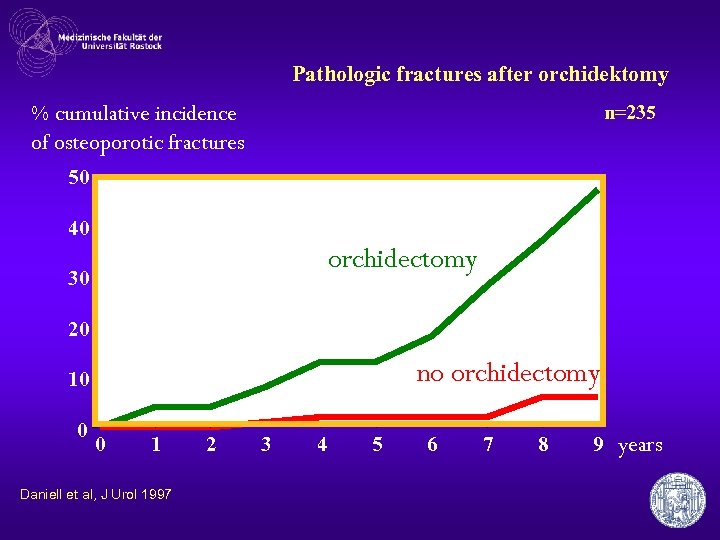 Medizinische Fakultät der Universität Rostock

Pathologic fractures after orchidektomy

% cumulative incidence of osteoporotic fractures

n=235

50
40
30
20
10
0

orchidectomy

no orchidectomy

0 1 2 3 4 5 6 7 8 9 years

Daniell et al, J Urol 1997